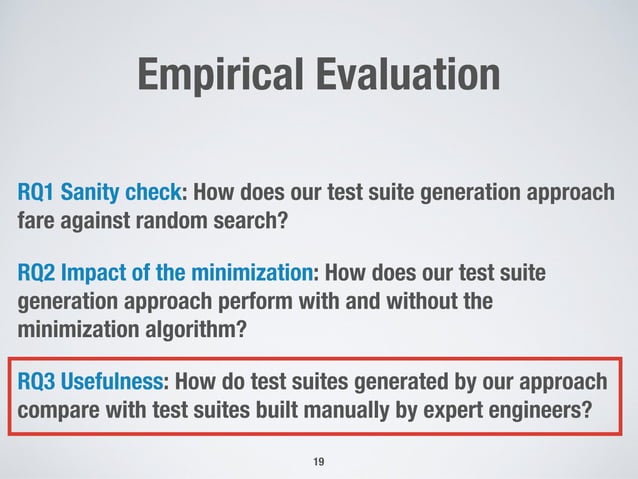 Empirical Evaluation

RQ1 Sanity check: How does our test suite generation approach fare against random search?

RQ2 Impact of the minimization: How does our test suite generation approach perform with and without the minimization algorithm?

RQ3 Usefulness: How do test suites generated by our approach compare with test suites built manually by expert engineers?

19